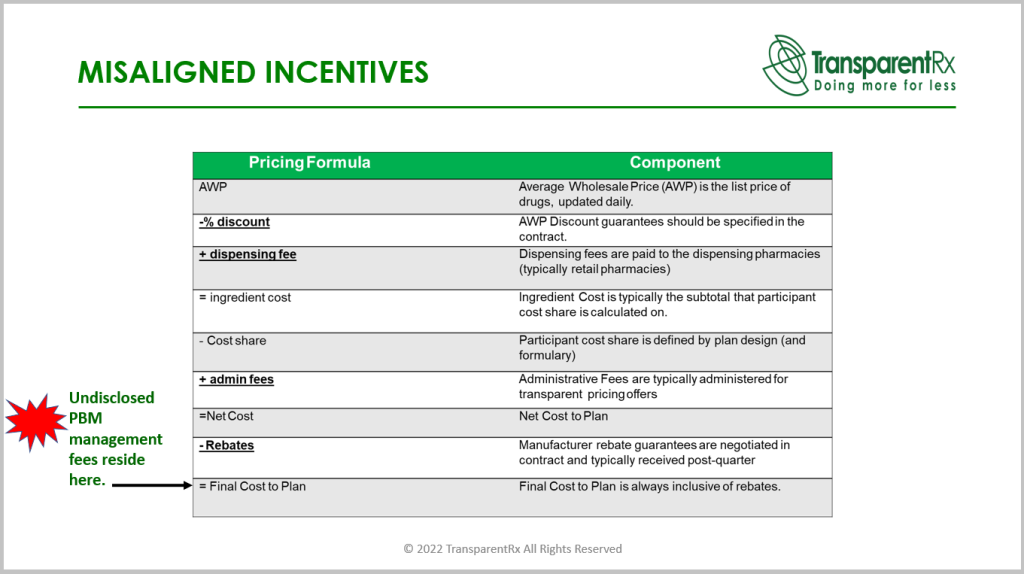 MISALIGNED INCENTIVES

TransparentRx
Doing more for less

| Pricing Formula | Component |
|---|---|
| AWP | Average Wholesale Price (AWP) is the list price of drugs, updated daily. |
| -% discount | AWP Discount guarantees should be specified in the contract. |
| + dispensing fee | Dispensing fees are paid to the dispensing pharmacies (typically retail pharmacies) |
| = ingredient cost | Ingredient Cost is typically the subtotal that participant cost share is calculated on. |
| - Cost share | Participant cost share is defined by plan design (and formulary) |
| + admin fees | Administrative Fees are typically administered for transparent pricing offers |
| =Net Cost | Net Cost to Plan |
| - Rebates | Manufacturer rebate guarantees are negotiated in contract and typically received post-quarter |
| = Final Cost to Plan | Final Cost to Plan is always inclusive of rebates. |

Undisclosed PBM management fees reside here.

© 2022 TransparentRx All Rights Reserved